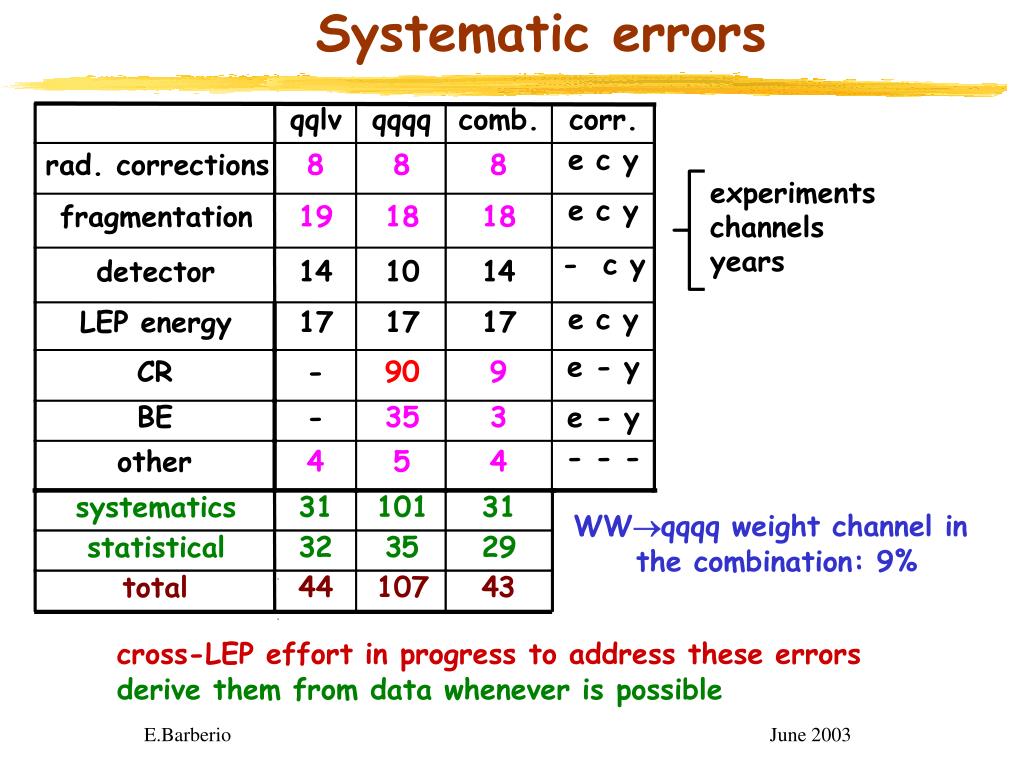 Systematic errors

| | qqlv | qqqq | comb. | corr. |
|---|---|---|---|---|
| rad. corrections | 8 | 8 | 8 | e c y |
| fragmentation | 19 | 18 | 18 | e c y |
| detector | 14 | 10 | 14 | - c y |
| LEP energy | 17 | 17 | 17 | e c y |
| CR | - | 90 | 9 | e - y |
| BE | - | 35 | 3 | e - y |
| other | 4 | 5 | 4 | - - - |
| systematics | 31 | 101 | 31 | |
| statistical | 32 | 35 | 29 | |
| total | 44 | 107 | 43 | |

experiments
channels
years

WW$\rightarrow$qqqq weight channel in the combination: 9%

cross-LEP effort in progress to address these errors
derive them from data whenever is possible

E.Barberio

June 2003